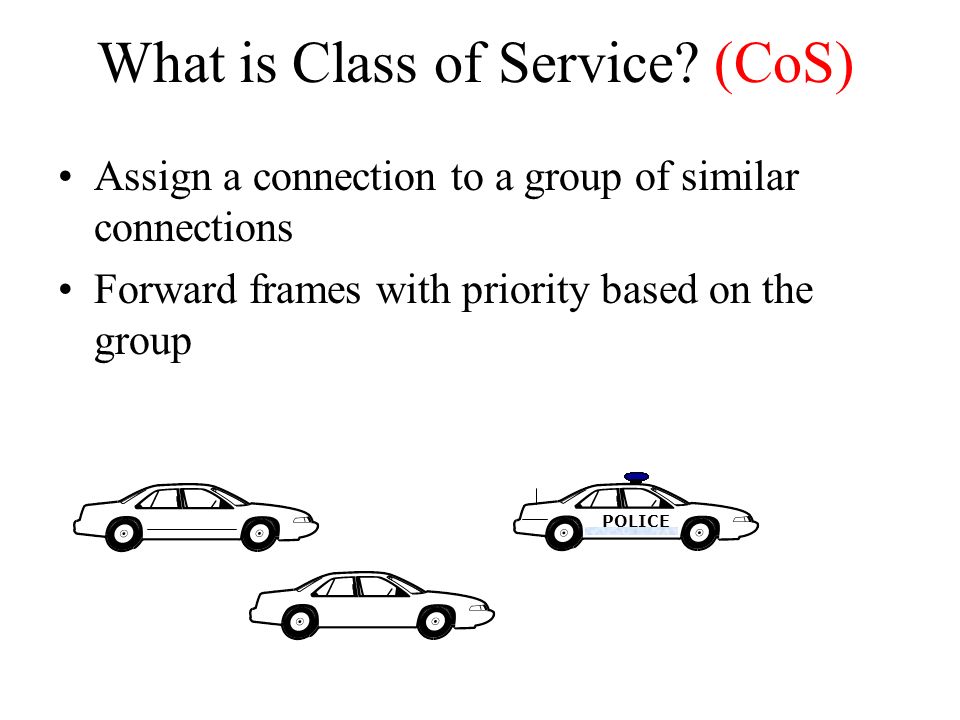 What is Class of Service? (CoS)

• Assign a connection to a group of similar connections
• Forward frames with priority based on the group

POLICE